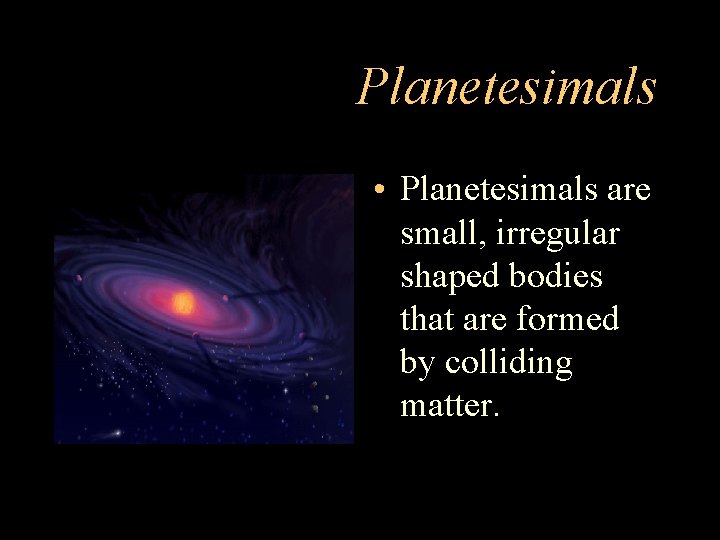 Planetesimals

• Planetesimals are small, irregular shaped bodies that are formed by colliding matter.